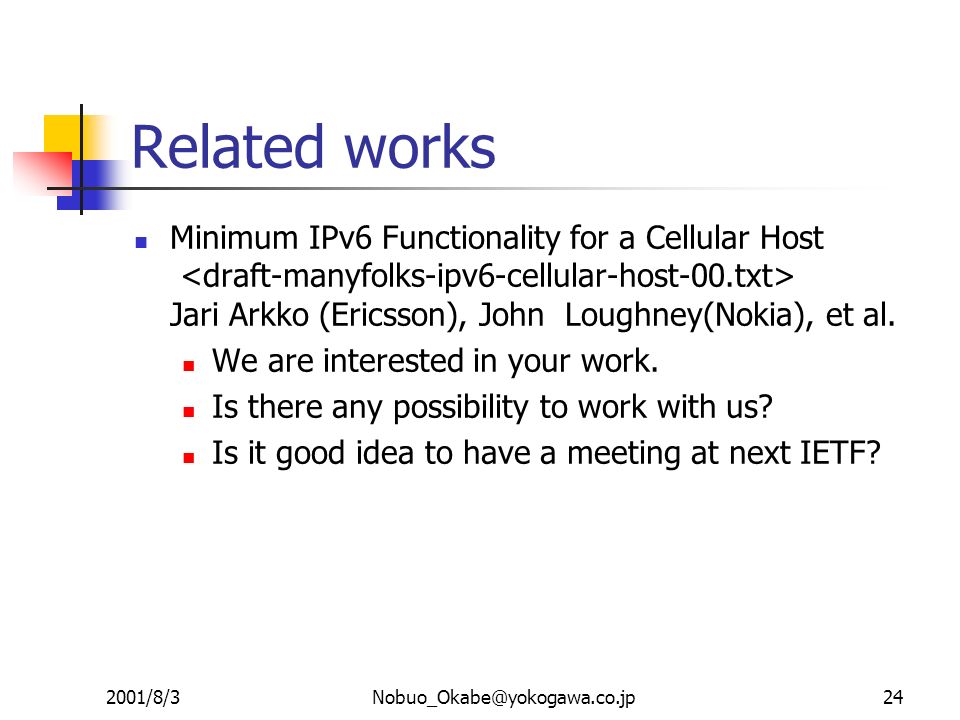 Related works

Minimum IPv6 Functionality for a Cellular Host <draft-manyfolks-ipv6-cellular-host-00.txt> Jari Arkko (Ericsson), John Loughney(Nokia), et al.

We are interested in your work.

Is there any possibility to work with us?

Is it good idea to have a meeting at next IETF?

2001/8/3

Nobuo_Okabe@yokogawa.co.jp

24